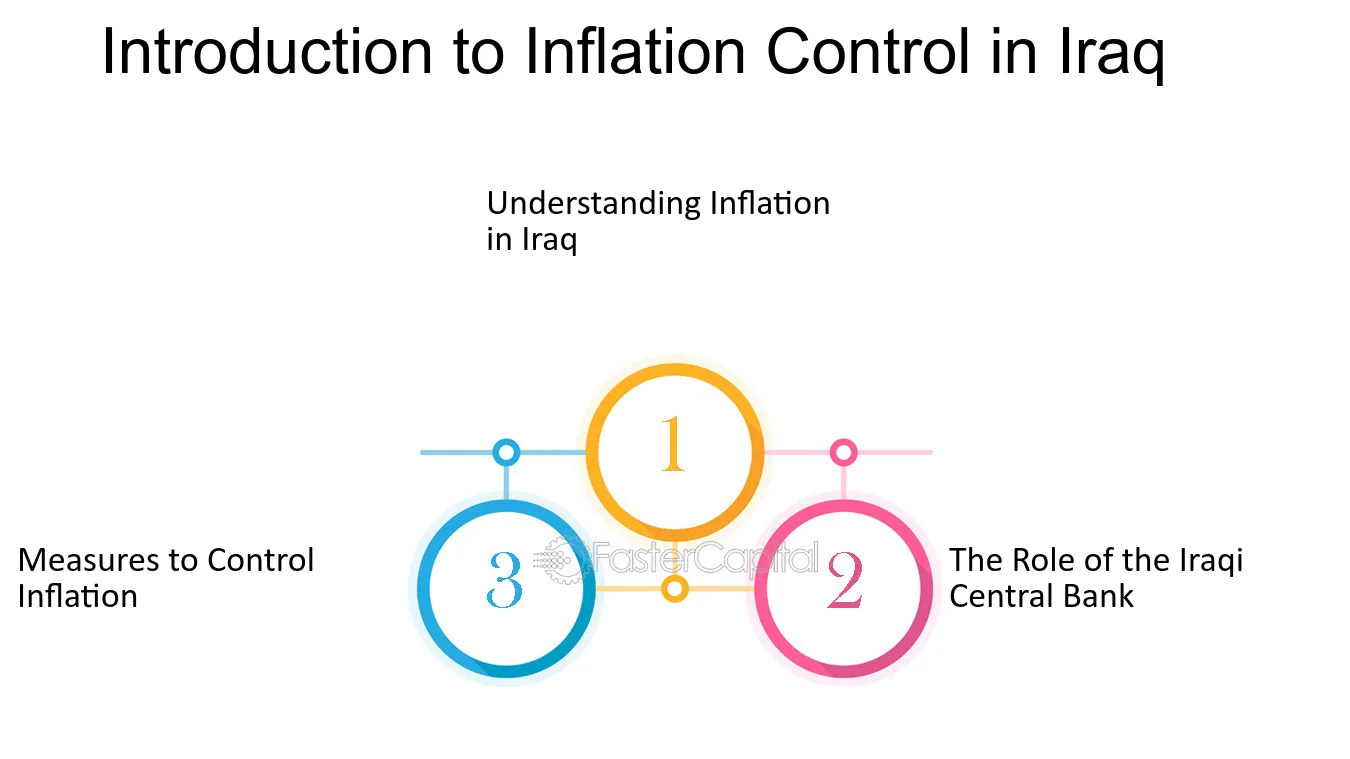 Introduction to Inflation Control in Iraq

Understanding Inflation in Iraq

1

Measures to Control Inflation

3

FasterCapital

2

The Role of the Iraqi Central Bank